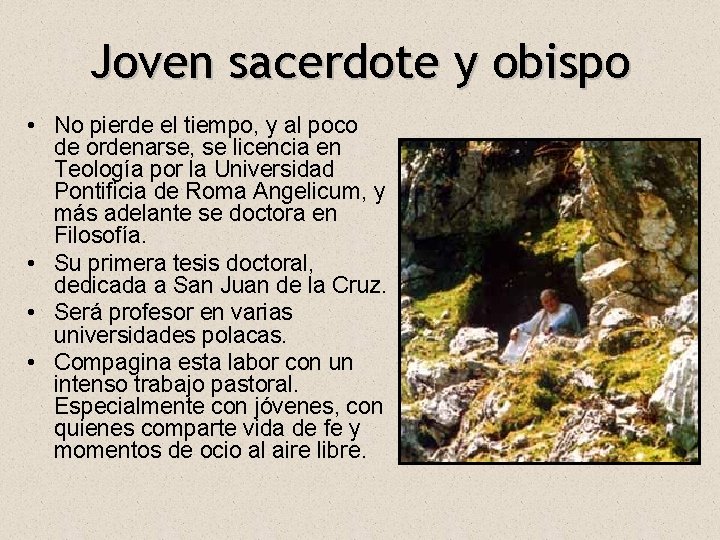 Joven sacerdote y obispo

• No pierde el tiempo, y al poco de ordenarse, se licencia en Teología por la Universidad Pontificia de Roma Angelicum, y más adelante se doctora en Filosofía.
• Su primera tesis doctoral, dedicada a San Juan de la Cruz.
• Será profesor en varias universidades polacas.
• Compagina esta labor con un intenso trabajo pastoral. Especialmente con jóvenes, con quienes comparte vida de fe y momentos de ocio al aire libre.